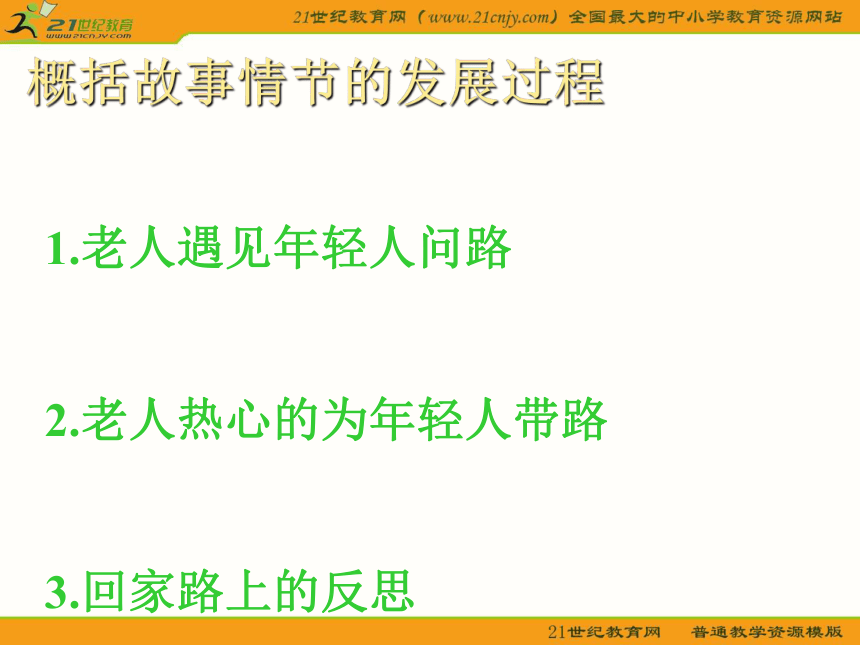 21世纪教育
www.21cnjy.com

21世纪教育网（www.21cnjy.com）全国最大的中小学教育资源网站

概括故事情节的发展过程

1.老人遇见年轻人问路

2.老人热心的为年轻人带路

3.回家路上的反思

21世纪教育网　普通教学资源模版